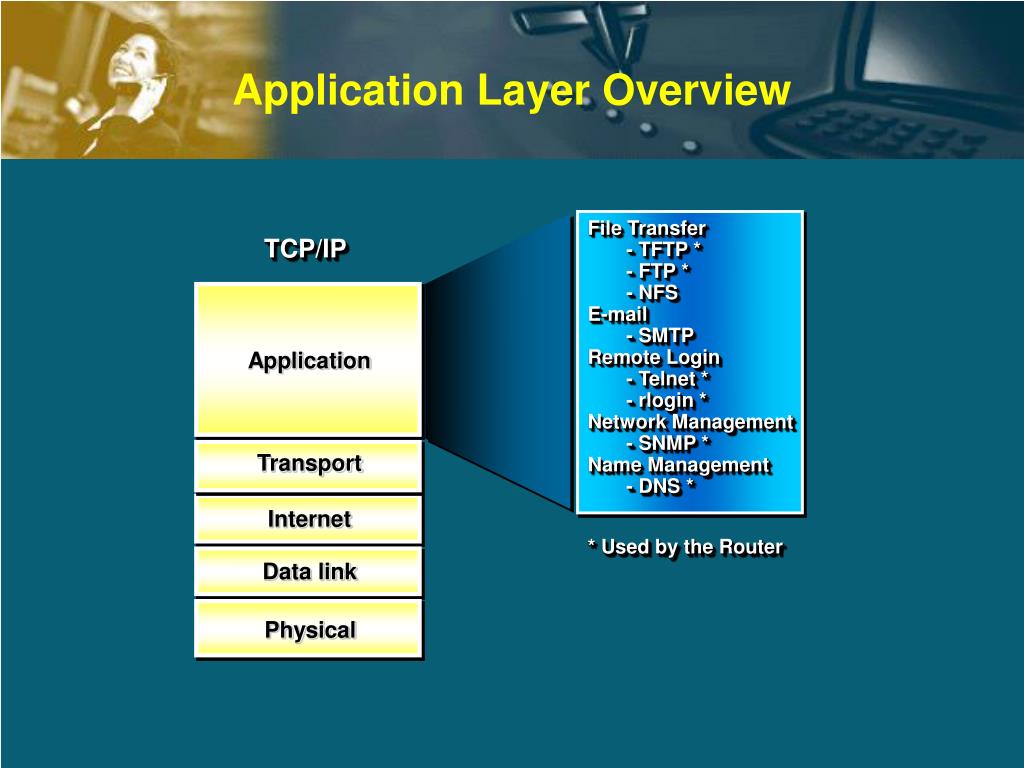 Application Layer Overview

TCP/IP

Application

Transport

Internet

Data link

Physical

File Transfer
- TFTP *
- FTP *
- NFS
E-mail
- SMTP
Remote Login
- Telnet *
- rlogin *
Network Management
- SNMP *
Name Management
- DNS *

* Used by the Router